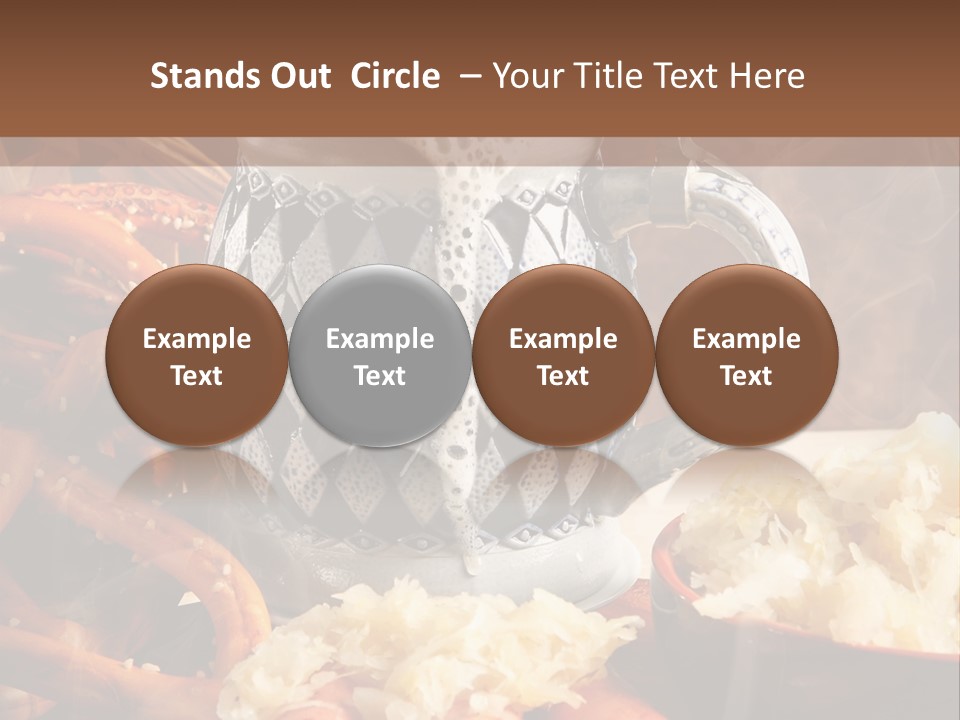 Stands Out Circle – Your Title Text Here

Example Text

Example Text

Example Text

Example Text